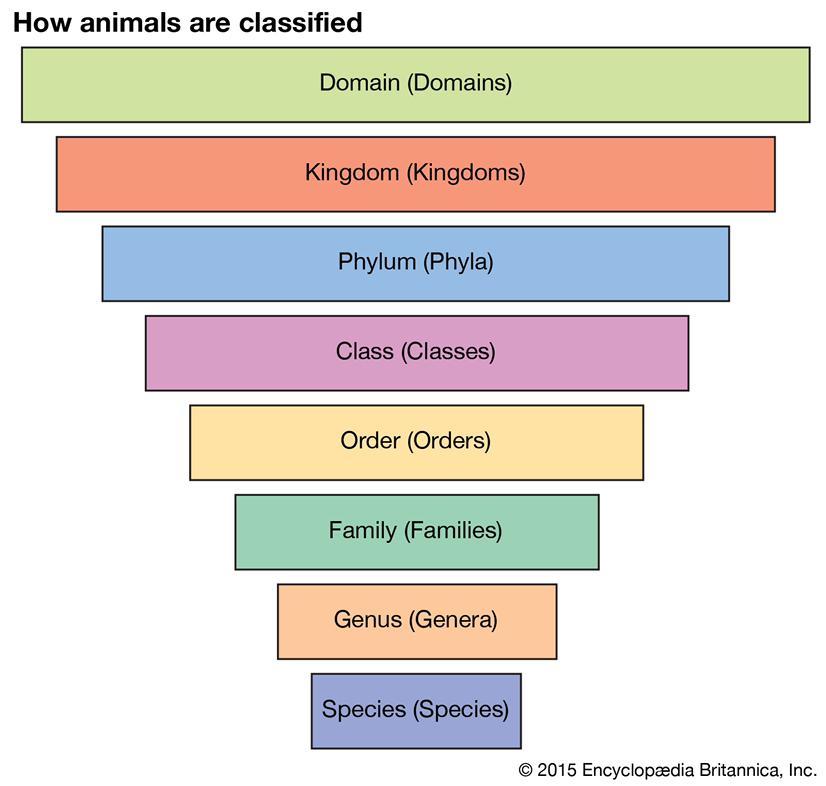 How animals are classified

Domain (Domains)

Kingdom (Kingdoms)

Phylum (Phyla)

Class (Classes)

Order (Orders)

Family (Families)

Genus (Genera)

Species (Species)

© 2015 Encyclopædia Britannica, Inc.